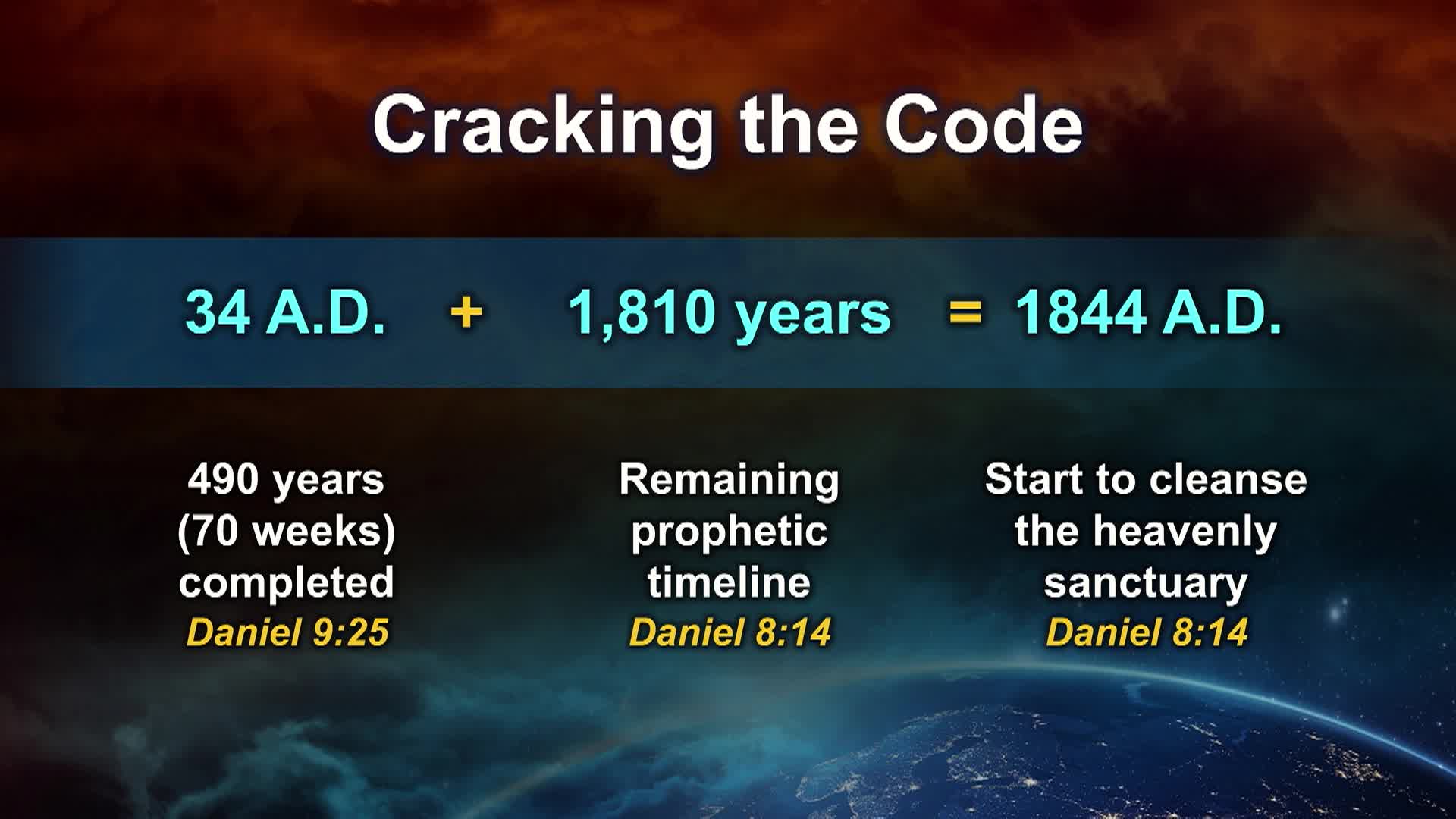 Cracking the Code

34 A.D. + 1,810 years = 1844 A.D.

490 years (70 weeks) completed
Daniel 9:25

Remaining prophetic timeline
Daniel 8:14

Start to cleanse the heavenly sanctuary
Daniel 8:14